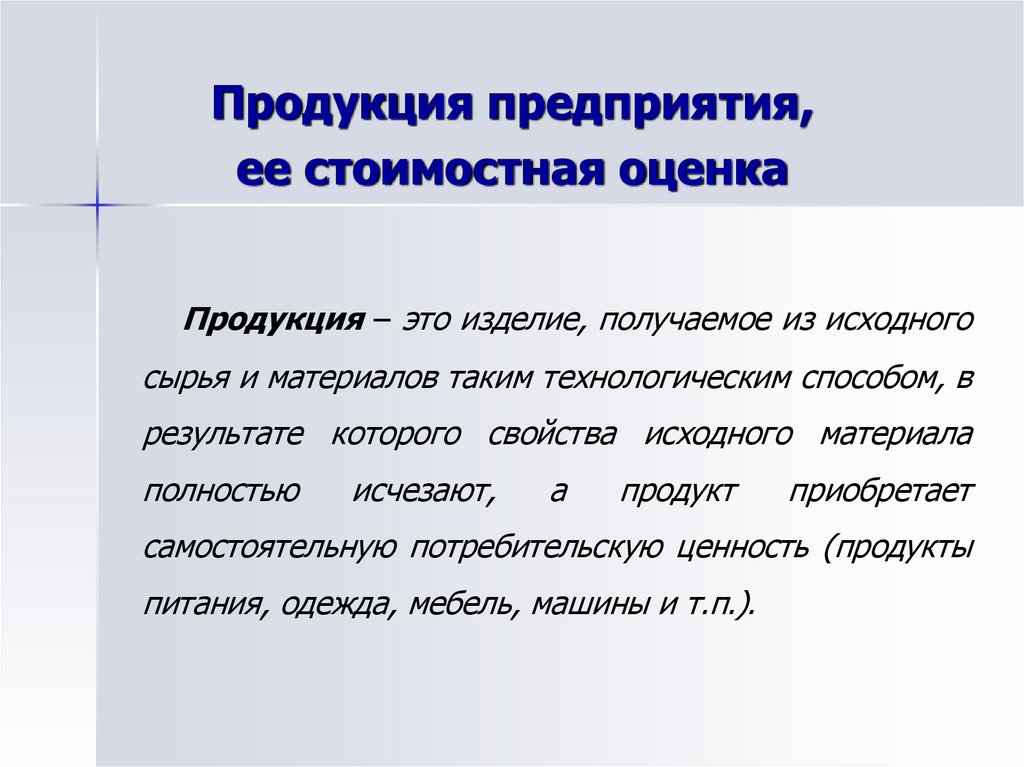 Продукция предприятия, ее стоимостная оценка

Продукция – это изделие, получаемое из исходного сырья и материалов таким технологическим способом, в результате которого свойства исходного материала полностью исчезают, а продукт приобретает самостоятельную потребительскую ценность (продукты питания, одежда, мебель, машины и т.п.).